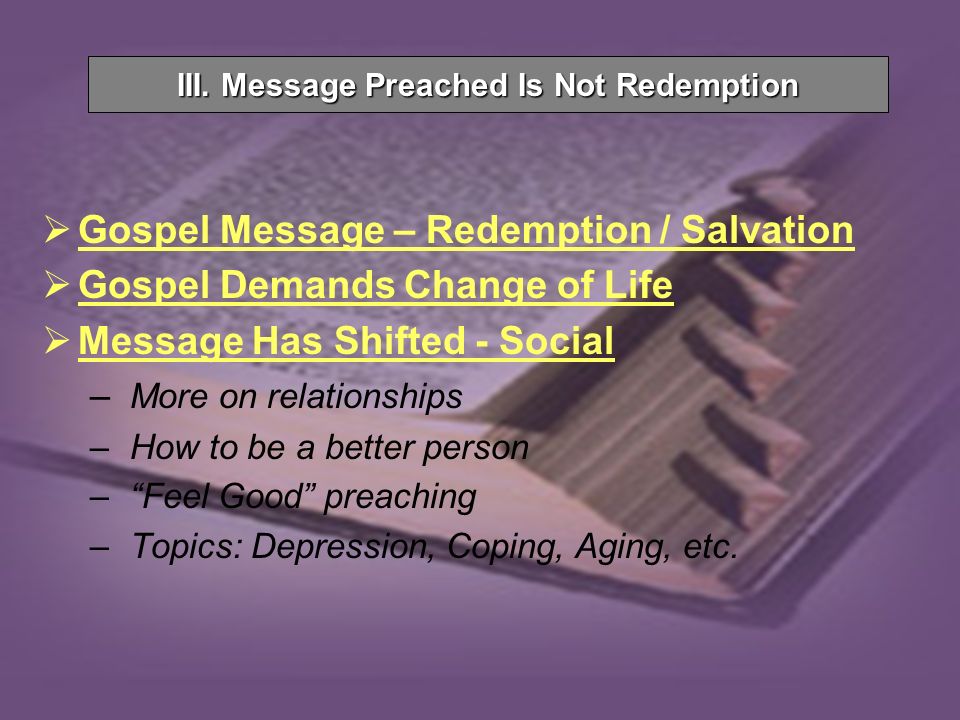 III. Message Preached Is Not Redemption

➢ Gospel Message – Redemption / Salvation
➢ Gospel Demands Change of Life
➢ Message Has Shifted - Social
– More on relationships
– How to be a better person
– “Feel Good” preaching
– Topics: Depression, Coping, Aging, etc.